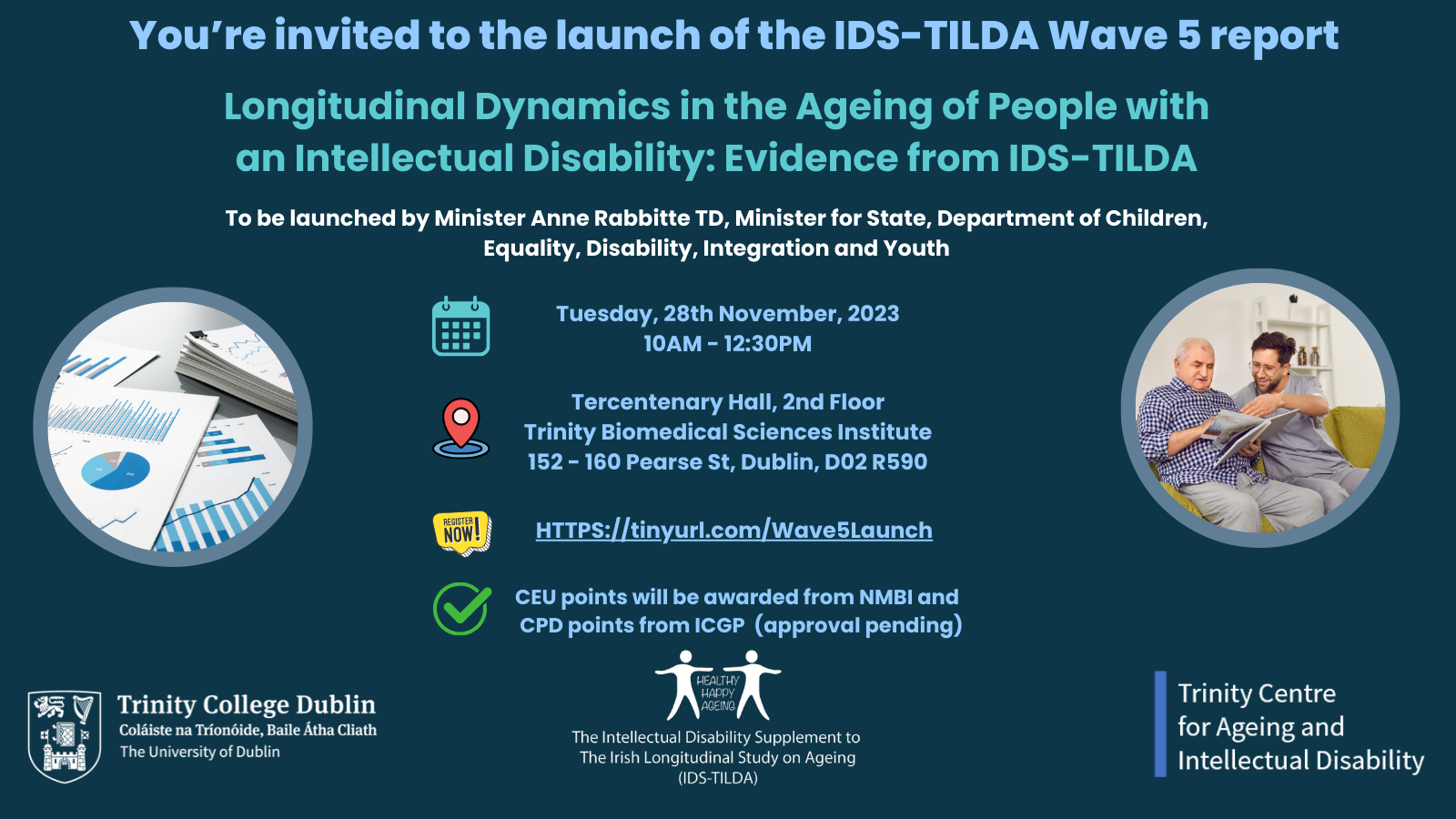 You're invited to the launch of the IDS-TILDA Wave 5 report

Longitudinal Dynamics in the Ageing of People with an Intellectual Disability: Evidence from IDS-TILDA

To be launched by Minister Anne Rabbitte TD, Minister for State, Department of Children, Equality, Disability, Integration and Youth

Tuesday, 28th November, 2023
10AM - 12:30PM

Tercentenary Hall, 2nd Floor
Trinity Biomedical Sciences Institute
152 - 160 Pearse St, Dublin, D02 R590

REGISTER NOW!

HTTPS://tinyurl.com/Wave5Launch

CEU points will be awarded from NMBI and CPD points from ICGP (approval pending)

Trinity College Dublin
Coláiste na Tríonóide, Baile Átha Cliath
The University of Dublin

HEALTHY HAPPY AGEING

The Intellectual Disability Supplement to The Irish Longitudinal Study on Ageing (IDS-TILDA)

Trinity Centre for Ageing and Intellectual Disability